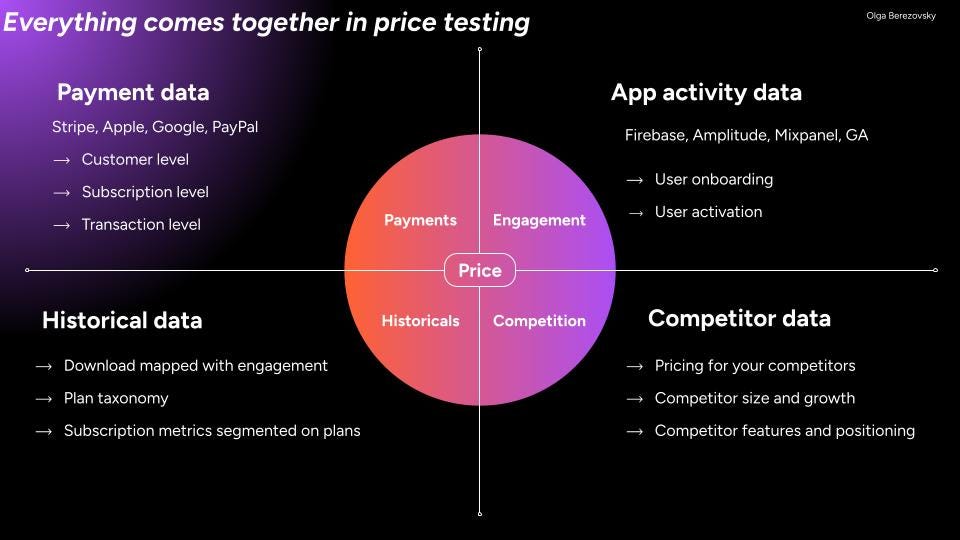 Everything comes together in price testing

Olga Berezovsky

Payment data

Stripe, Apple, Google, PayPal

→ Customer level

→ Subscription level

→ Transaction level

App activity data

Firebase, Amplitude, Mixpanel, GA

→ User onboarding

→ User activation

Payments

Engagement

Price

Historicals

Competition

Historical data

→ Download mapped with engagement

→ Plan taxonomy

→ Subscription metrics segmented on plans

Competitor data

→ Pricing for your competitors

→ Competitor size and growth

→ Competitor features and positioning